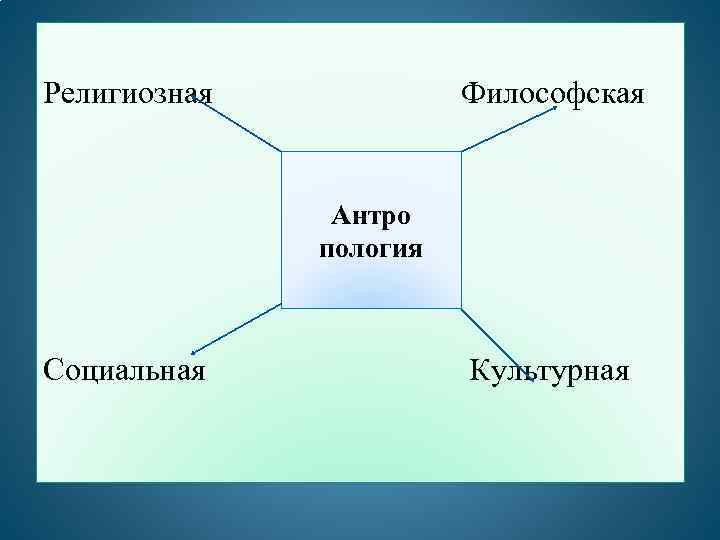 Религиозная

Философская

Антро пология

Социальная

Культурная